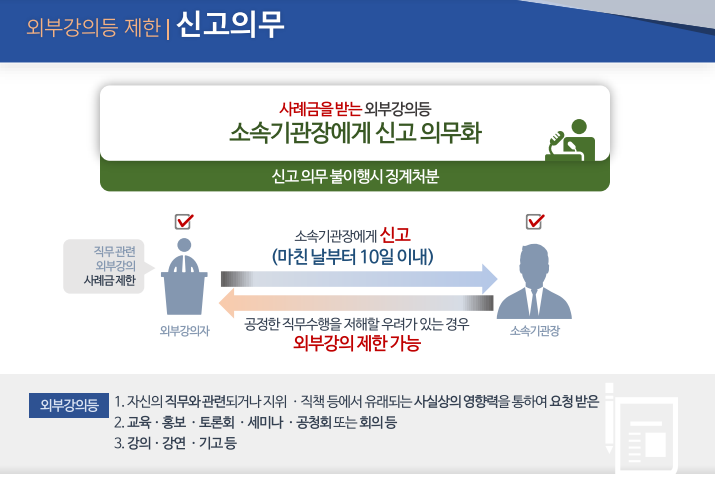 외부강의등 제한 | 신고의무

사례금을 받는 외부강의등
소속기관장에게 신고 의무화

신고 의무 불이행시 징계처분

직무 관련
외부강의
사례금 제한

외부강의자

소속기관장에게 신고
(마친 날부터 10일 이내)

공정한 직무수행을 저해할 우려가 있는 경우
외부강의 제한 가능

소속기관장

외부강의등

1. 자신의 직무와 관련되거나 지위 · 직책 등에서 유래되는 사실상의 영향력을 통하여 요청 받은
2. 교육 · 홍보 · 토론회 · 세미나 · 공청회 또는 회의 등
3. 강의 · 강연 · 기고 등